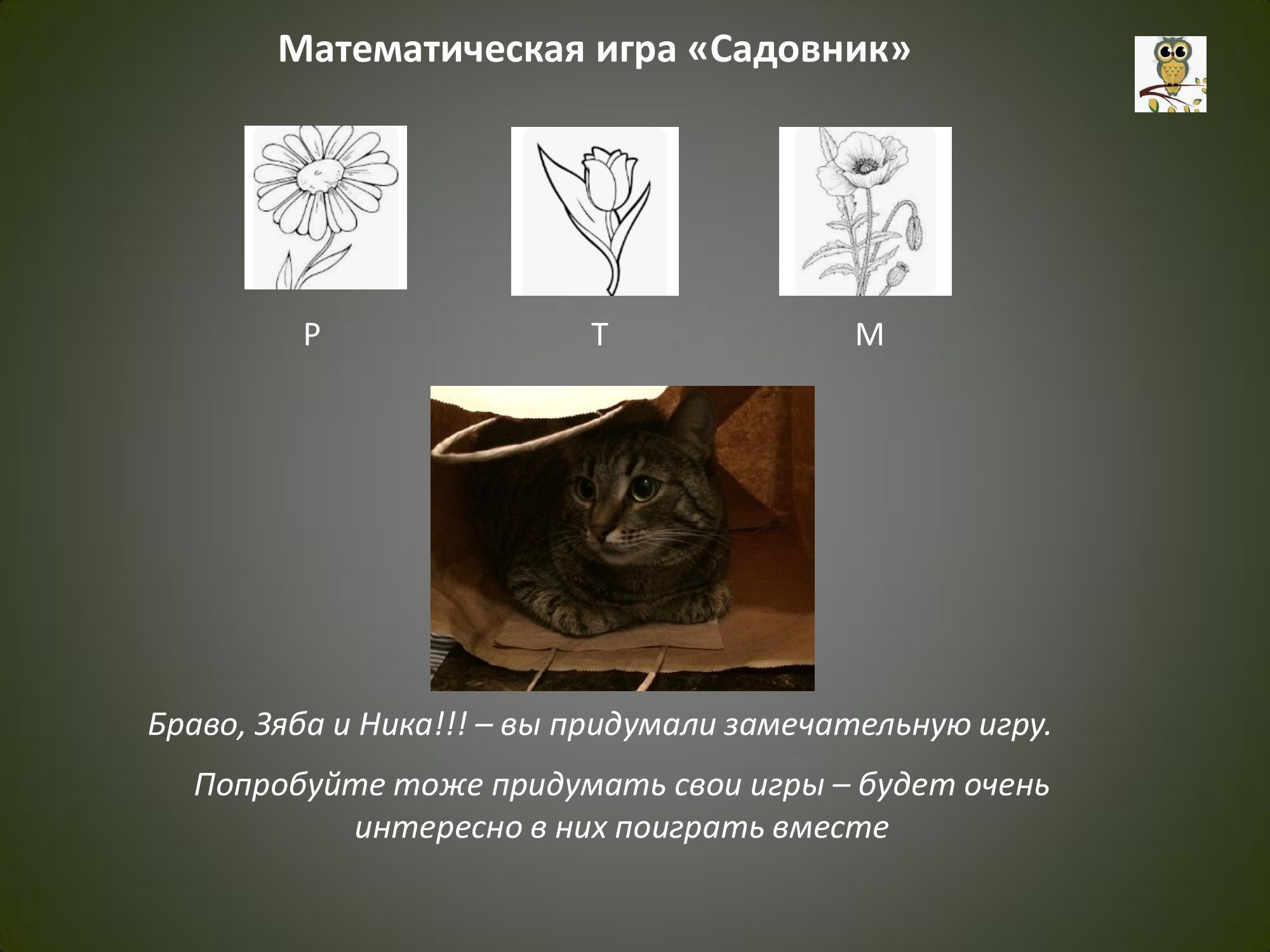 Математическая игра «Садовник»

Р Т М

Браво, Зяба и Ника!!! – вы придумали замечательную игру.

Попробуйте тоже придумать свои игры – будет очень интересно в них поиграть вместе